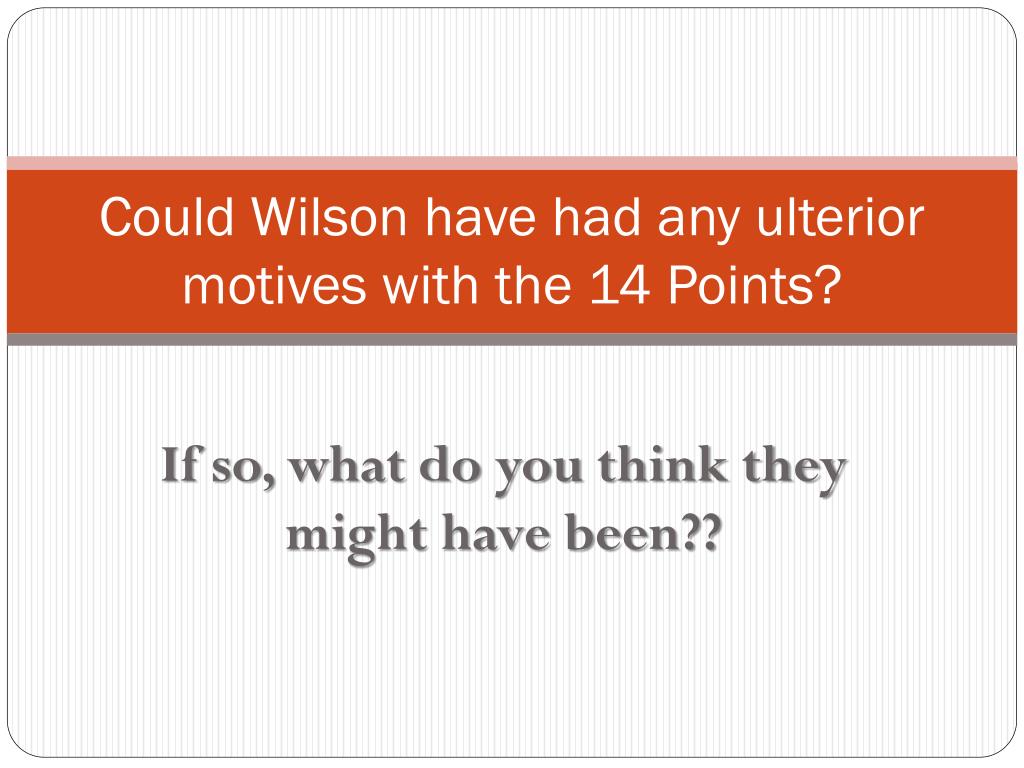 Could Wilson have had any ulterior motives with the 14 Points?

If so, what do you think they might have been??